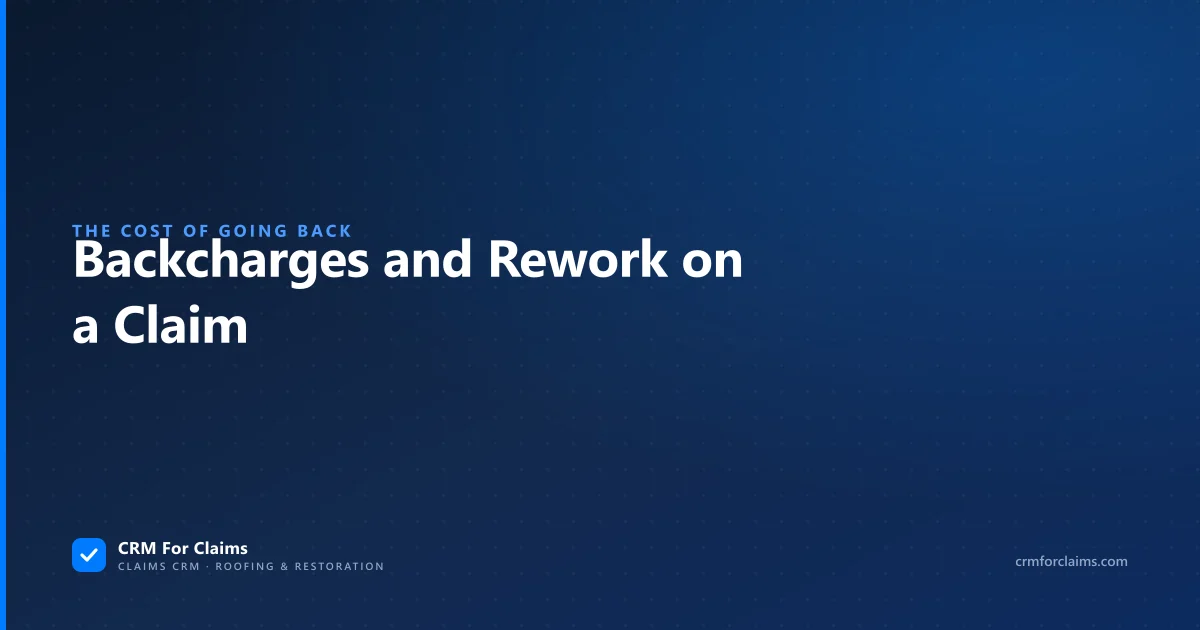 THE COST OF GOING BACK
Backcharges and Rework on a Claim

CRM For Claims
CLAIMS CRM · ROOFING & RESTORATION

crmforclaims.com